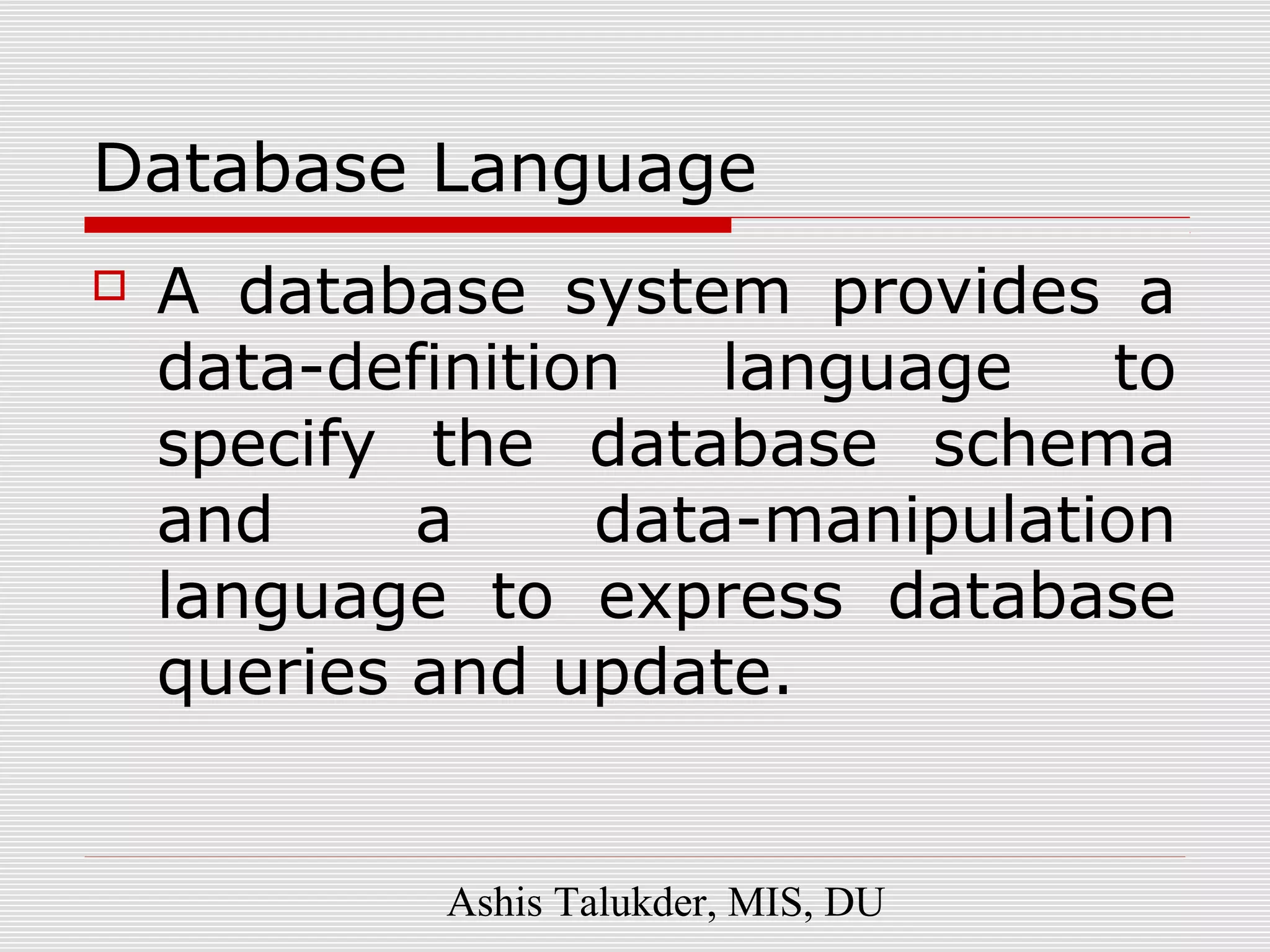 Database Language

A database system provides a data-definition language to specify the database schema and a data-manipulation language to express database queries and update.

Ashis Talukder, MIS, DU